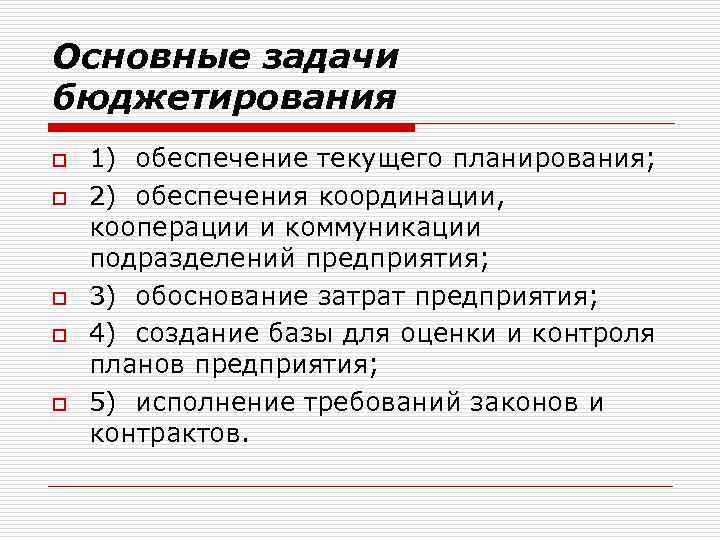 Основные задачи бюджетирования

1) обеспечение текущего планирования;

2) обеспечения координации, кооперации и коммуникации подразделений предприятия;

3) обоснование затрат предприятия;

4) создание базы для оценки и контроля планов предприятия;

5) исполнение требований законов и контрактов.